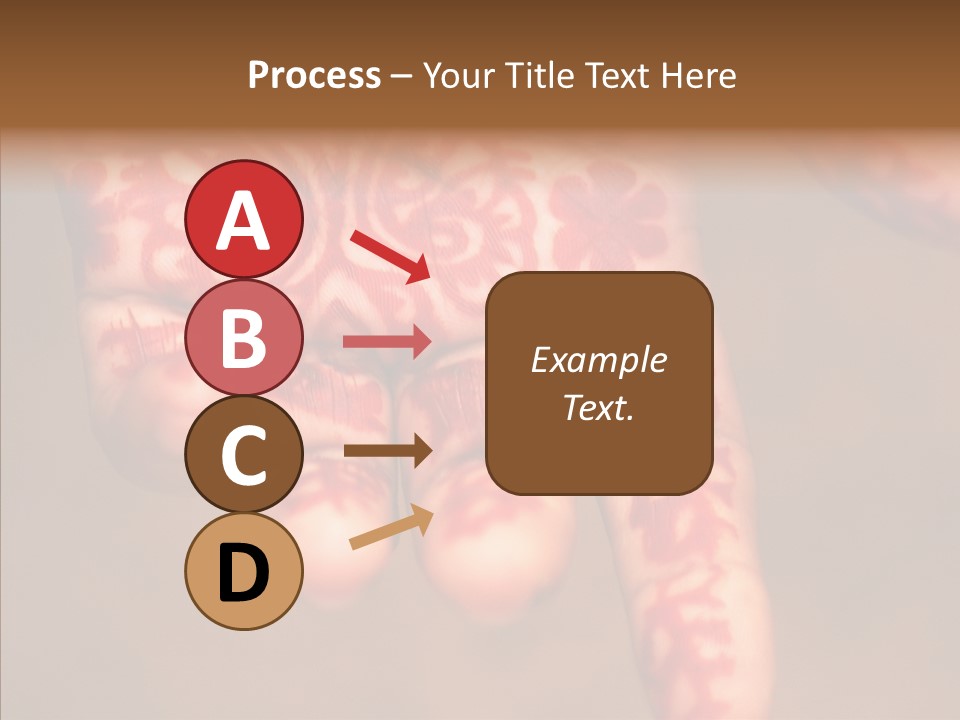 Process – Your Title Text Here

A

B

C

D

Example Text.